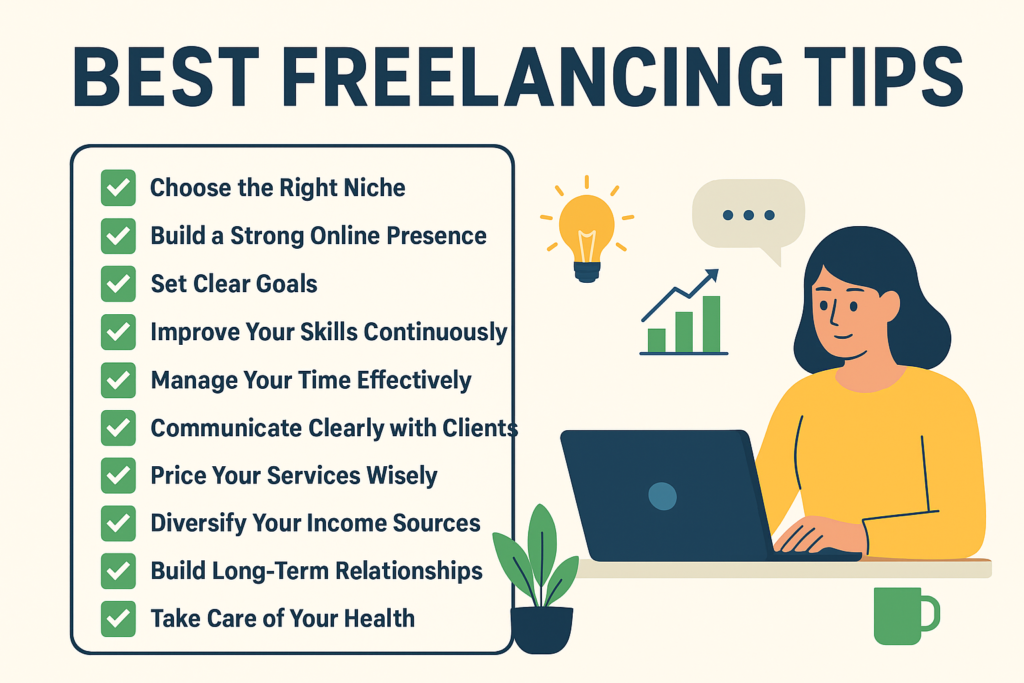 BEST FREELANCING TIPS

Choose the Right Niche
Build a Strong Online Presence
Set Clear Goals
Improve Your Skills Continuously
Manage Your Time Effectively
Communicate Clearly with Clients
Price Your Services Wisely
Diversify Your Income Sources
Build Long-Term Relationships
Take Care of Your Health